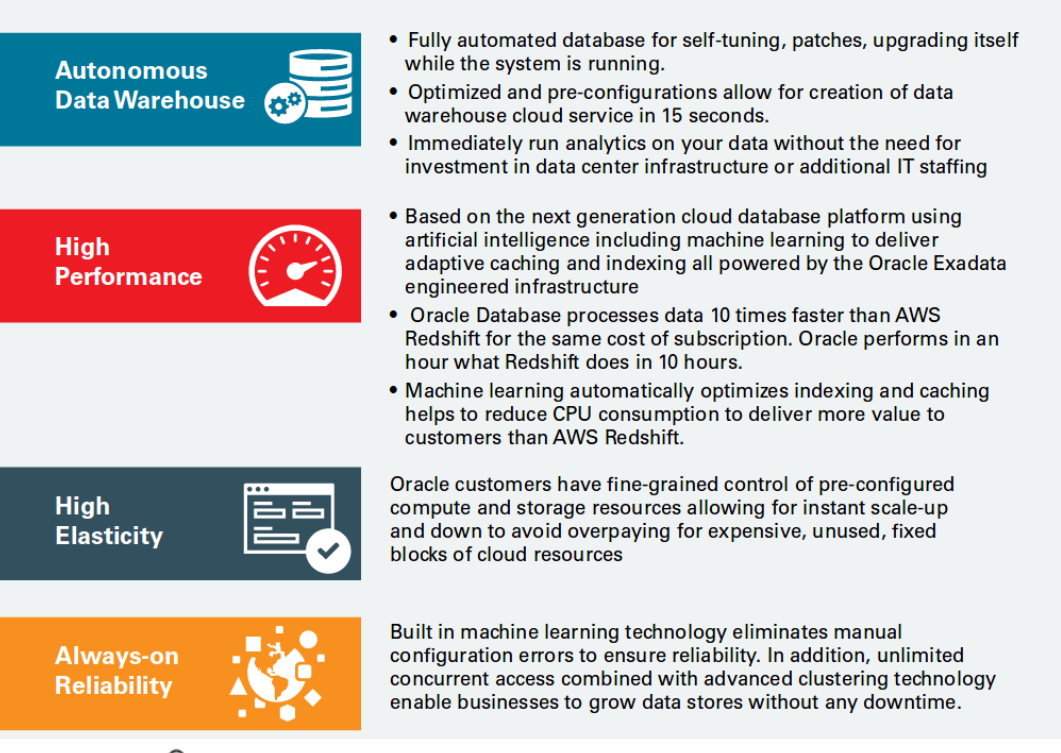 Autonomous Data Warehouse

• Fully automated database for self-tuning, patches, upgrading itself while the system is running.
• Optimized and pre-configurations allow for creation of data warehouse cloud service in 15 seconds.
• Immediately run analytics on your data without the need for investment in data center infrastructure or additional IT staffing

High Performance

• Based on the next generation cloud database platform using artificial intelligence including machine learning to deliver adaptive caching and indexing all powered by the Oracle Exadata engineered infrastructure
• Oracle Database processes data 10 times faster than AWS Redshift for the same cost of subscription. Oracle performs in an hour what Redshift does in 10 hours.
• Machine learning automatically optimizes indexing and caching helps to reduce CPU consumption to deliver more value to customers than AWS Redshift.

High Elasticity

Oracle customers have fine-grained control of pre-configured compute and storage resources allowing for instant scale-up and down to avoid overpaying for expensive, unused, fixed blocks of cloud resources

Always-on Reliability

Built in machine learning technology eliminates manual configuration errors to ensure reliability. In addition, unlimited concurrent access combined with advanced clustering technology enable businesses to grow data stores without any downtime.